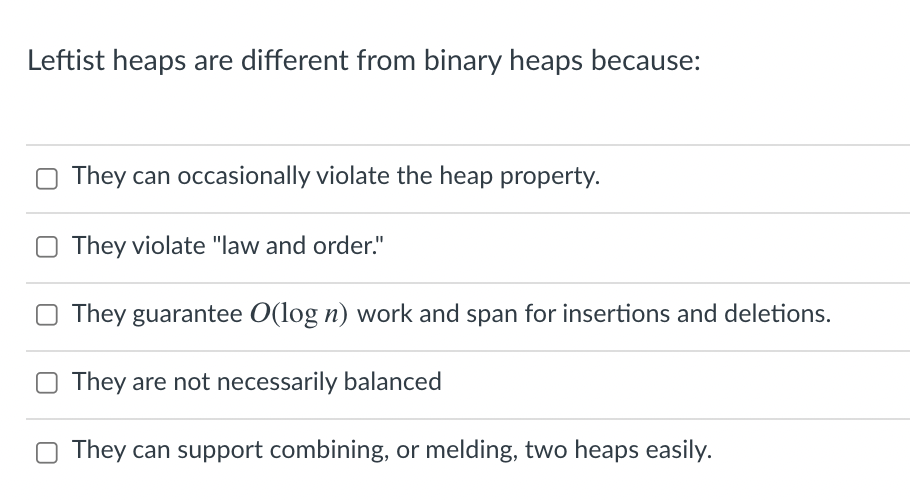 Leftist heaps are different from binary heaps because:

They can occasionally violate the heap property.

They violate "law and order."

They guarantee $O(\log n)$ work and span for insertions and deletions.

They are not necessarily balanced

They can support combining, or melding, two heaps easily.